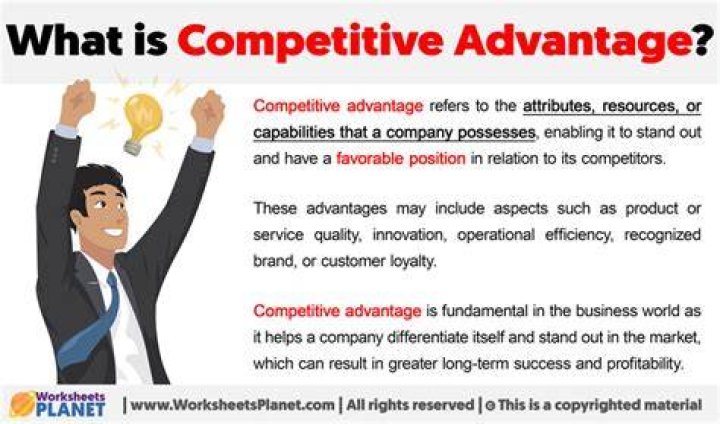 What is Competitive Advantage?

Competitive advantage refers to the attributes, resources, or capabilities that a company possesses, enabling it to stand out and have a favorable position in relation to its competitors.

These advantages may include aspects such as product or service quality, innovation, operational efficiency, recognized brand, or customer loyalty.

Competitive advantage is fundamental in the business world as it helps a company differentiate itself and stand out in the market, which can result in greater long-term success and profitability.

Worksheets PLANET | www.WorksheetsPlanet.com | All rights reserved | © This is a copyrighted material